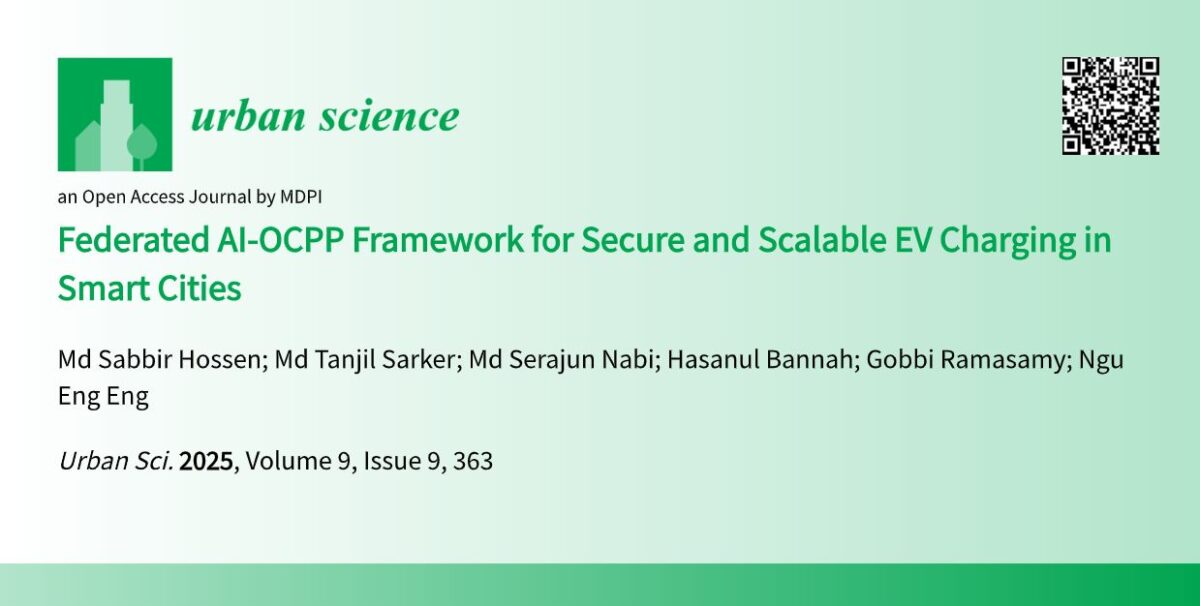 urban science

an Open Access Journal by MDPI

Federated AI-OCPP Framework for Secure and Scalable EV Charging in Smart Cities

Md Sabbir Hossen; Md Tanjil Sarker; Md Serajun Nabi; Hasanul Bannah; Gobbi Ramasamy; Ngu Eng Eng

Urban Sci. 2025, Volume 9, Issue 9, 363